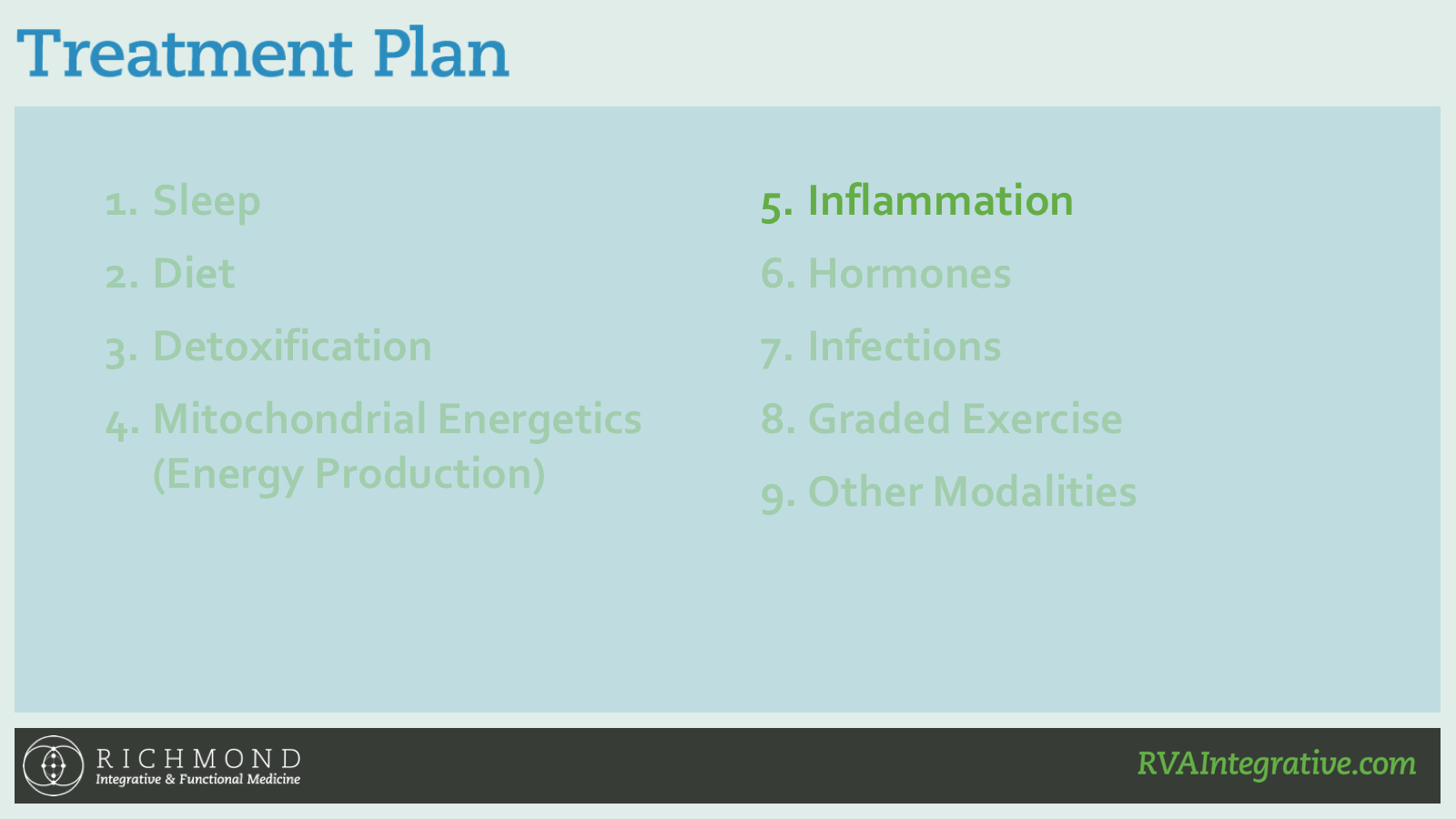 Treatment Plan

1. Sleep
2. Diet
3. Detoxification
4. Mitochondrial Energetics (Energy Production)

5. Inflammation
6. Hormones
7. Infections
8. Graded Exercise
9. Other Modalities

RICHMOND
Integrative & Functional Medicine

RVAIntegrative.com